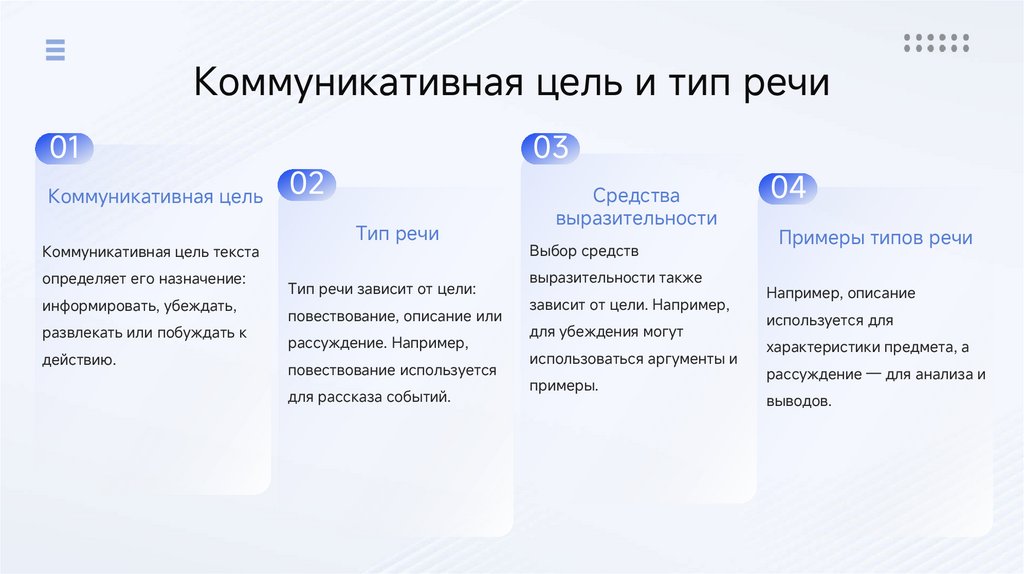 Коммуникативная цель и тип речи

01
Коммуникативная цель

Коммуникативная цель текста определяет его назначение: информировать, убеждать, развлекать или побуждать к действию.

02
Тип речи

Тип речи зависит от цели: повествование, описание или рассуждение. Например, повествование используется для рассказа событий.

03
Средства выразительности

Выбор средств выразительности также зависит от цели. Например, для убеждения могут использоваться аргументы и примеры.

04
Примеры типов речи

Например, описание используется для характеристики предмета, а рассуждение — для анализа и выводов.